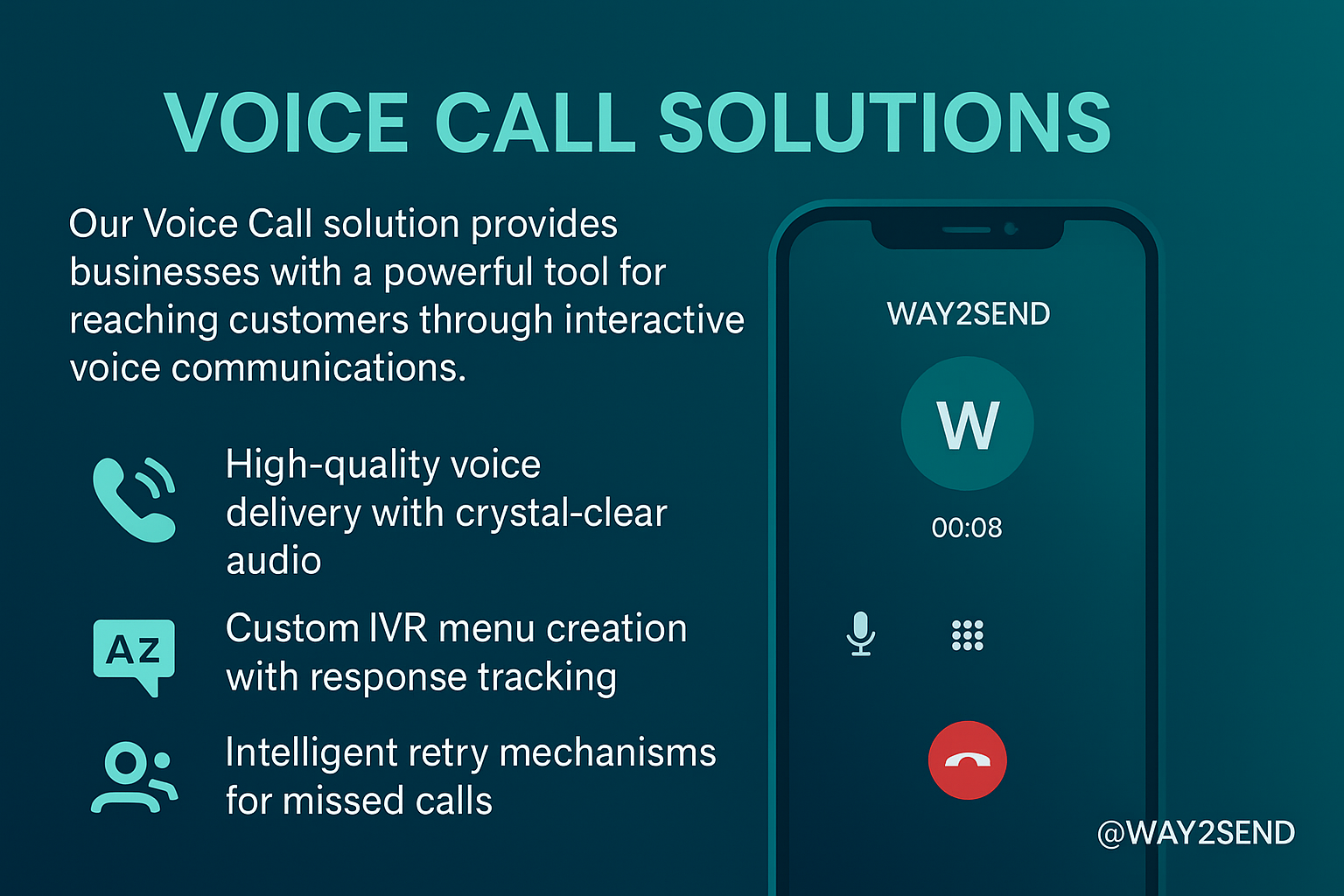 VOICE CALL SOLUTIONS

Our Voice Call solution provides businesses with a powerful tool for reaching customers through interactive voice communications.

High-quality voice delivery with crystal-clear audio

AZ

Custom IVR menu creation with response tracking

Intelligent retry mechanisms for missed calls

WAY2SEND

W

00:08

@WAY2SEND